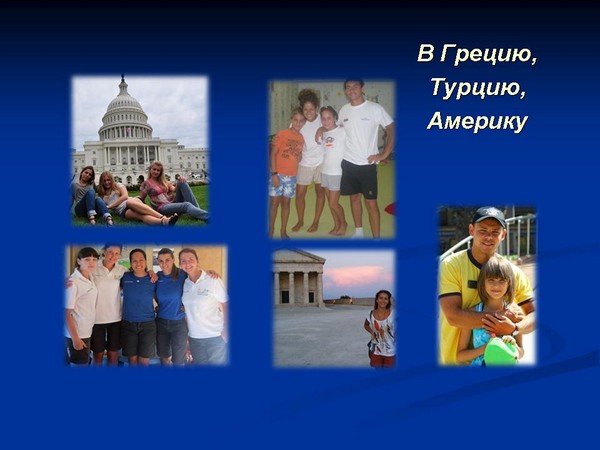 В Грецию,
Турцию,
Америку